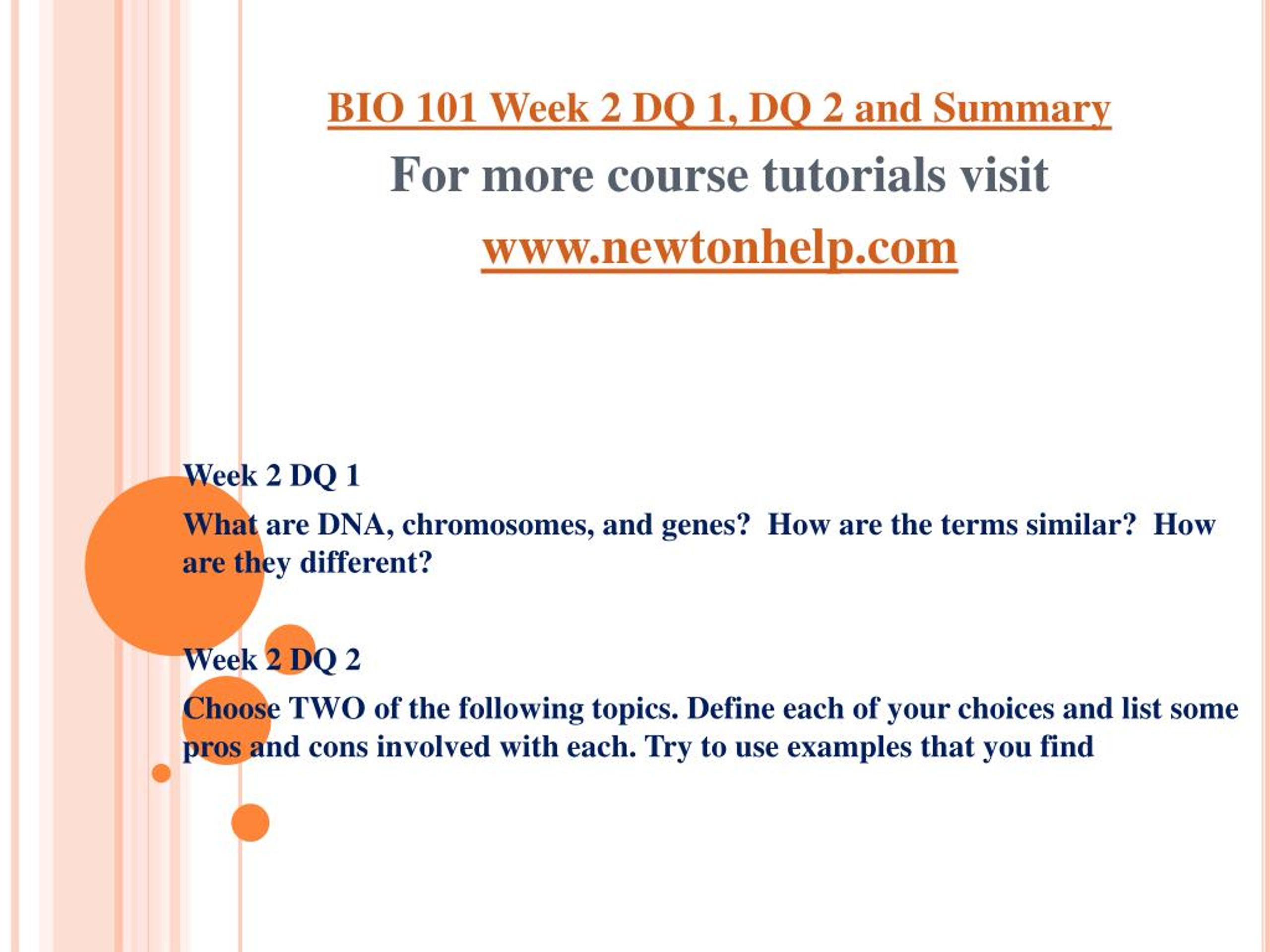 BIO 101 Week 2 DQ 1, DQ 2 and Summary

For more course tutorials visit

www.newtonhelp.com

Week 2 DQ 1

What are DNA, chromosomes, and genes?  How are the terms similar?  How are they different?

Week 2 DQ 2

Choose TWO of the following topics. Define each of your choices and list some pros and cons involved with each. Try to use examples that you find